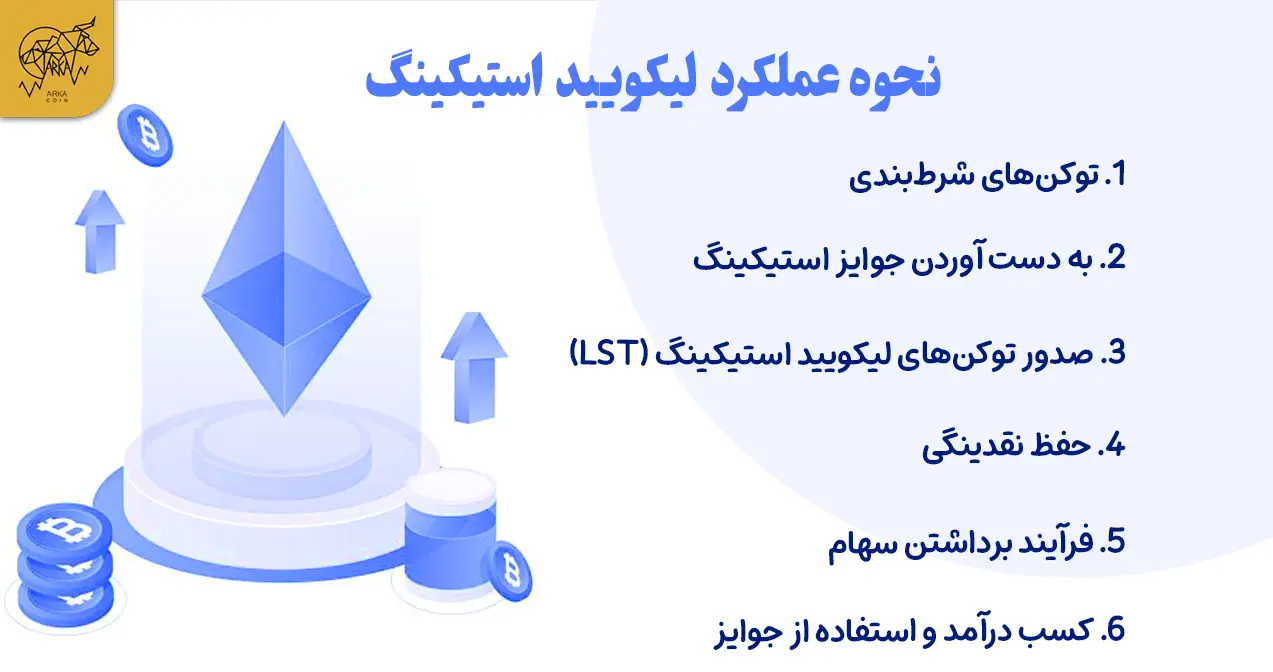 ARKA
ARKA COIN

نحوه عملکرد لیکویید استیکینگ

1. توکن‌های شرط‌بندی

2. به دست آوردن جوایز استیکینگ

3. صدور توکن‌های لیکویید استیکینگ (LST)

4. حفظ نقدینگی

5. فرآیند برداشتن سهام

6. کسب درآمد و استفاده از جوایز